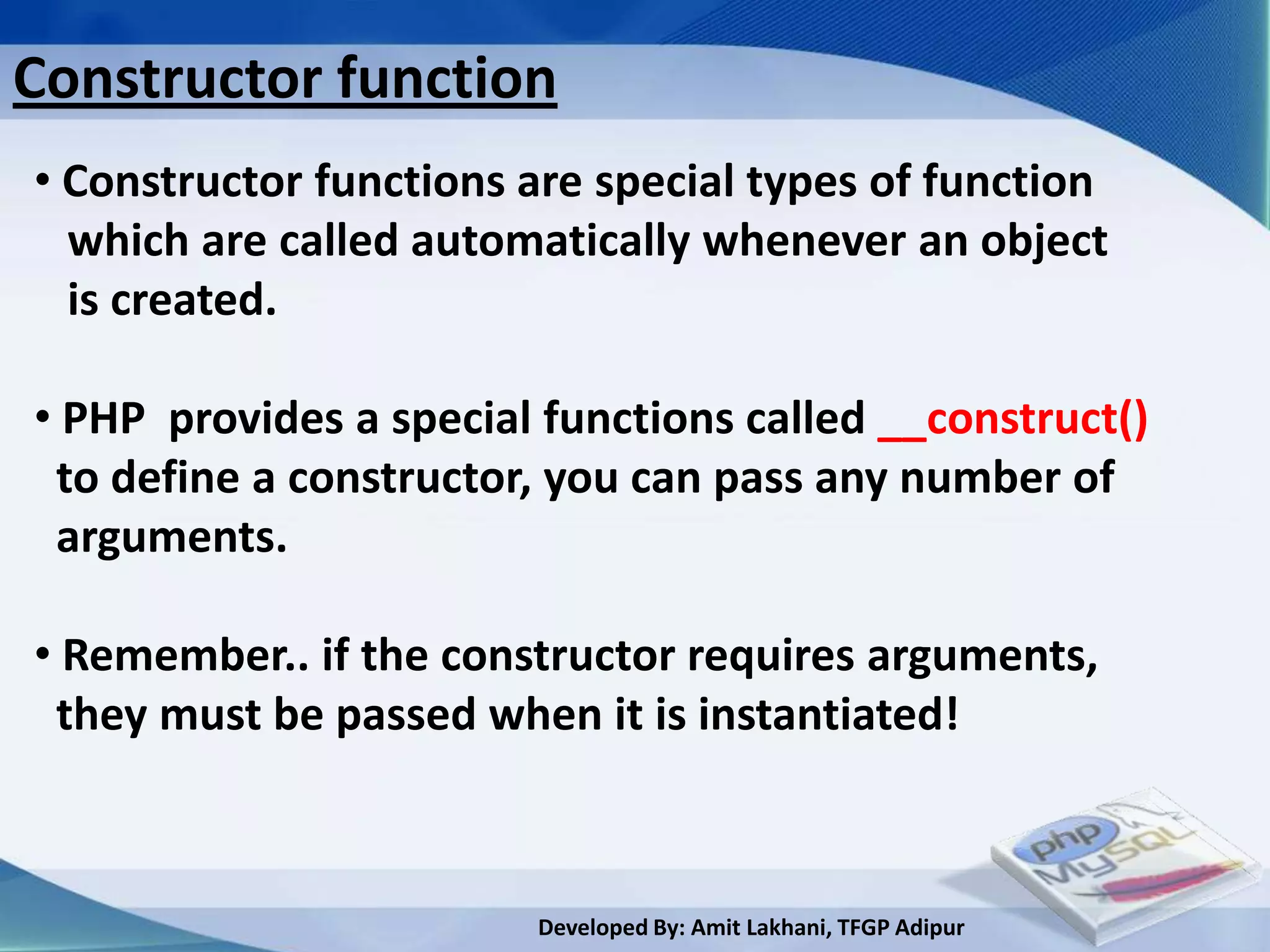 Constructor function

• Constructor functions are special types of function which are called automatically whenever an object is created.

• PHP provides a special functions called __construct() to define a constructor, you can pass any number of arguments.

• Remember.. if the constructor requires arguments, they must be passed when it is instantiated!

php MySQL

Developed By: Amit Lakhani, TFGP Adipur